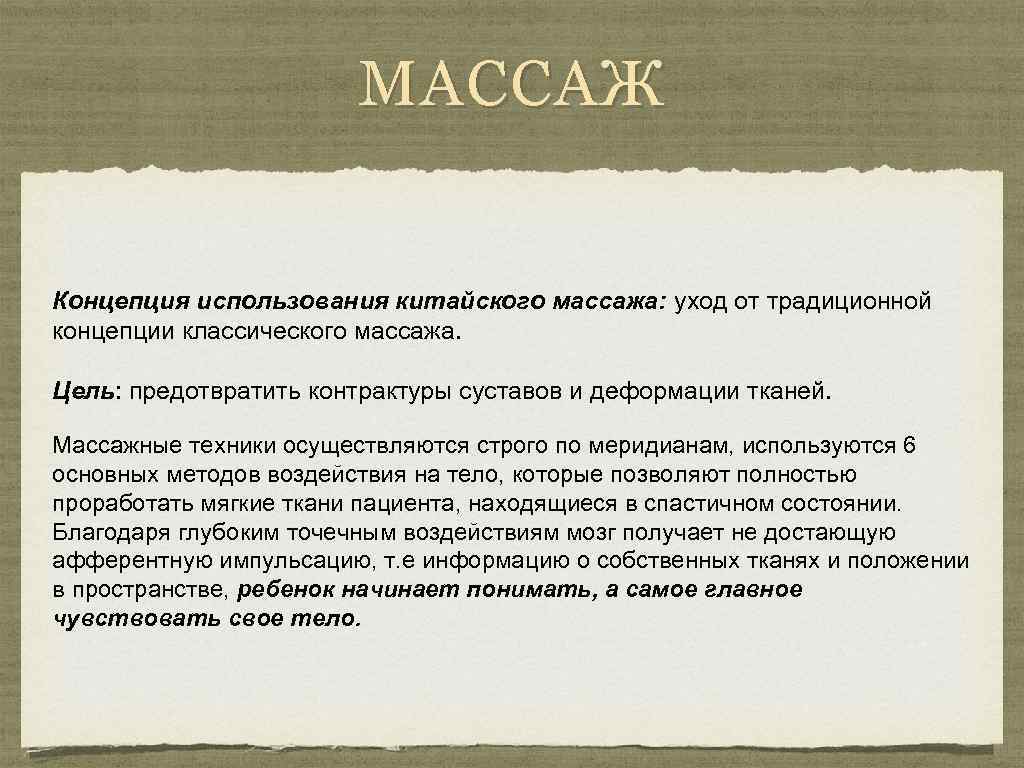 МАССАЖ

Концепция использования китайского массажа: уход от традиционной концепции классического массажа.

Цель: предотвратить контрактуры суставов и деформации тканей.

Массажные техники осуществляются строго по меридианам, используются 6 основных методов воздействия на тело, которые позволяют полностью проработать мягкие ткани пациента, находящиеся в спастичном состоянии. Благодаря глубоким точечным воздействиям мозг получает не достающую афферентную импульсацию, т.е информацию о собственных тканях и положении в пространстве, ребенок начинает понимать, а самое главное чувствовать свое тело.